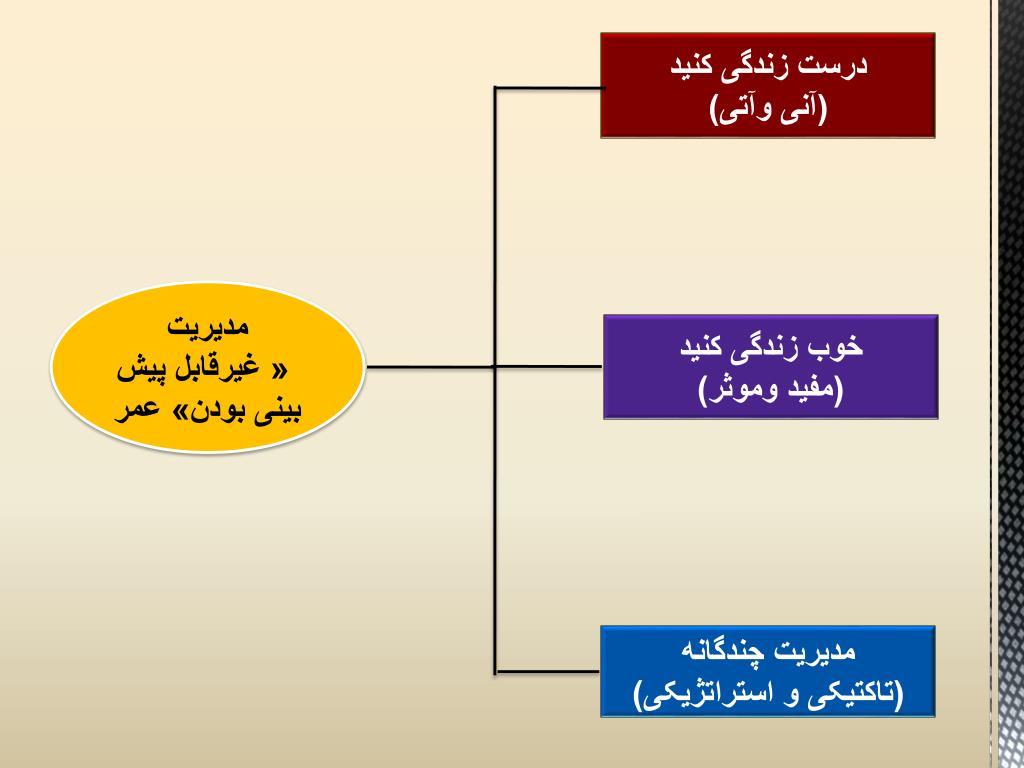 مدیریت
« غیرقابل پیش
بینی بودن» عمر

درست زندگی کنید
(آنی وآتی)

خوب زندگی کنید
(مفید وموثر)

مدیریت چندگانه
(تاکتیکی و استراتژیکی)